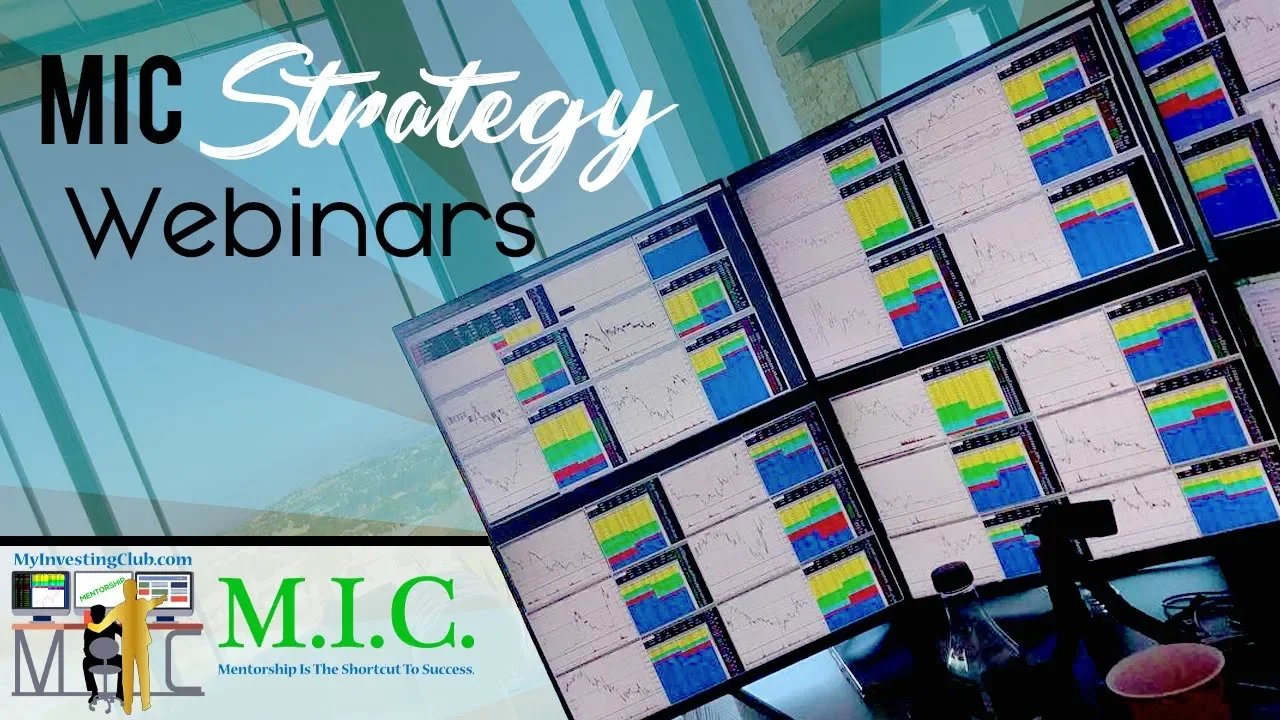 MIC Strategy
Webinars

MyInvestingClub.com
MENTORSHIP
MIC
M.I.C.
Mentorship Is The Shortcut To Success.